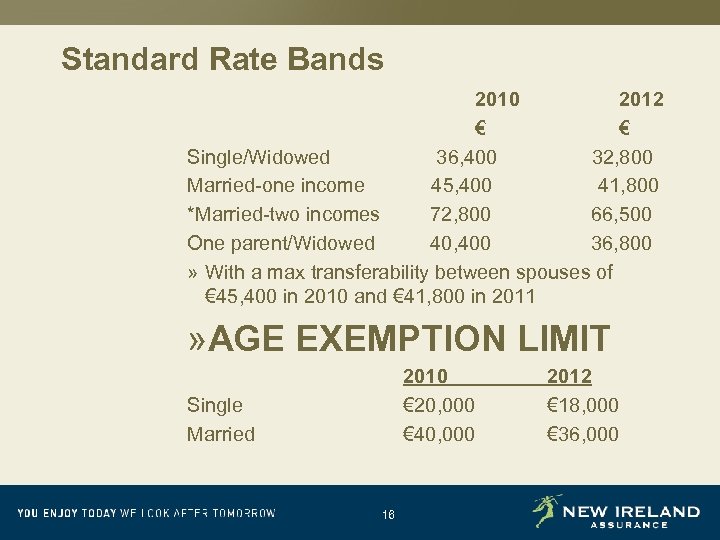 Standard Rate Bands

| | 2010 | 2012 |
|---|---|---|
| | € | € |
| Single/Widowed | 36,400 | 32,800 |
| Married-one income | 45,400 | 41,800 |
| *Married-two incomes | 72,800 | 66,500 |
| One parent/Widowed | 40,400 | 36,800 |

» With a max transferability between spouses of €45,400 in 2010 and €41,800 in 2011

»AGE EXEMPTION LIMIT

| | 2010 | 2012 |
|---|---|---|
| Single | €20,000 | €18,000 |
| Married | €40,000 | €36,000 |

YOU ENJOY TODAY WE LOOK AFTER TOMORROW

16

NEW IRELAND ASSURANCE